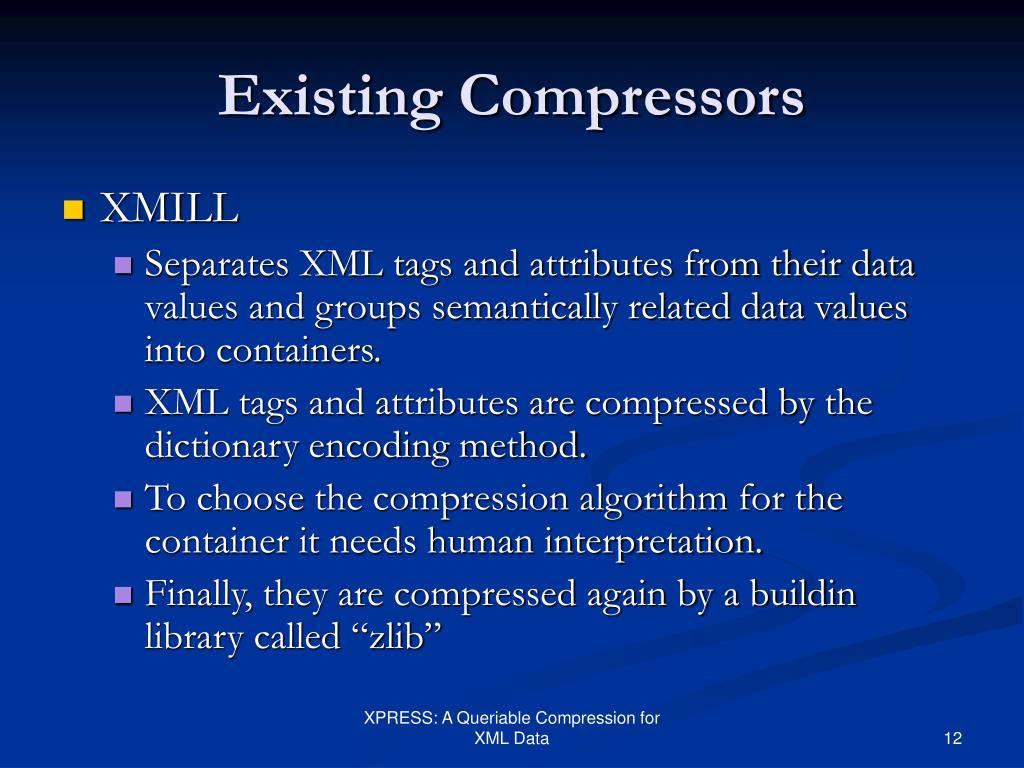 Existing Compressors

XMILL

Separates XML tags and attributes from their data values and groups semantically related data values into containers.

XML tags and attributes are compressed by the dictionary encoding method.

To choose the compression algorithm for the container it needs human interpretation.

Finally, they are compressed again by a buildin library called “zlib”

XPRESS: A Queriable Compression for XML Data

12